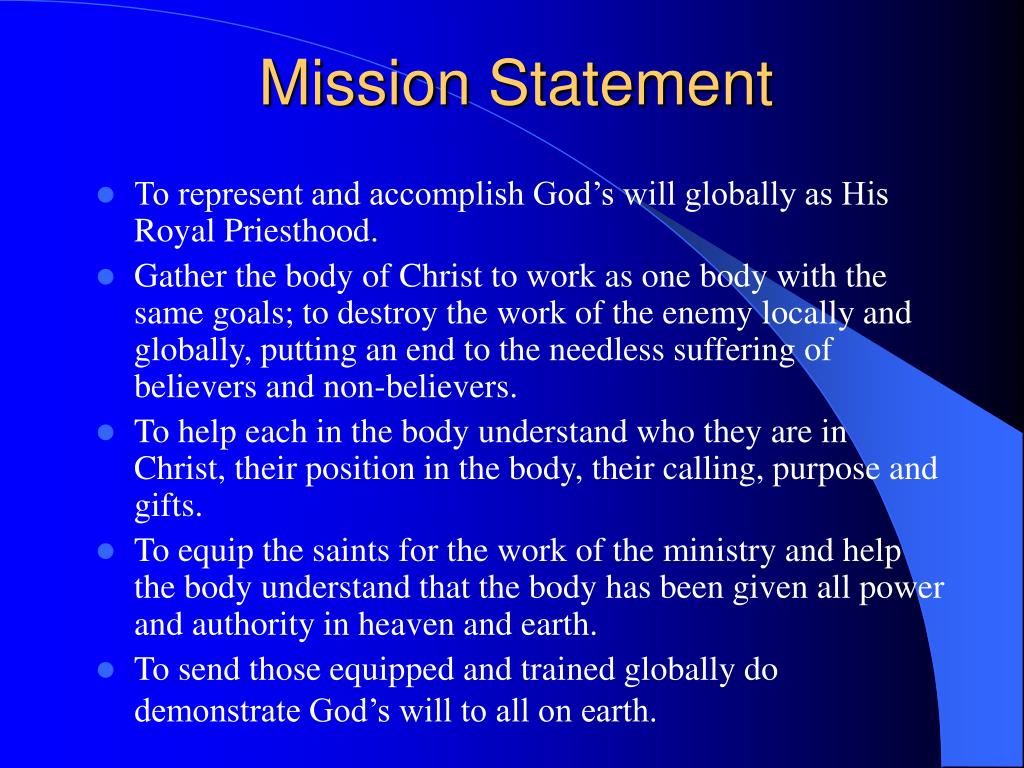 Mission Statement

- To represent and accomplish God’s will globally as His Royal Priesthood.
- Gather the body of Christ to work as one body with the same goals; to destroy the work of the enemy locally and globally, putting an end to the needless suffering of believers and non-believers.
- To help each in the body understand who they are in Christ, their position in the body, their calling, purpose and gifts.
- To equip the saints for the work of the ministry and help the body understand that the body has been given all power and authority in heaven and earth.
- To send those equipped and trained globally do demonstrate God’s will to all on earth.